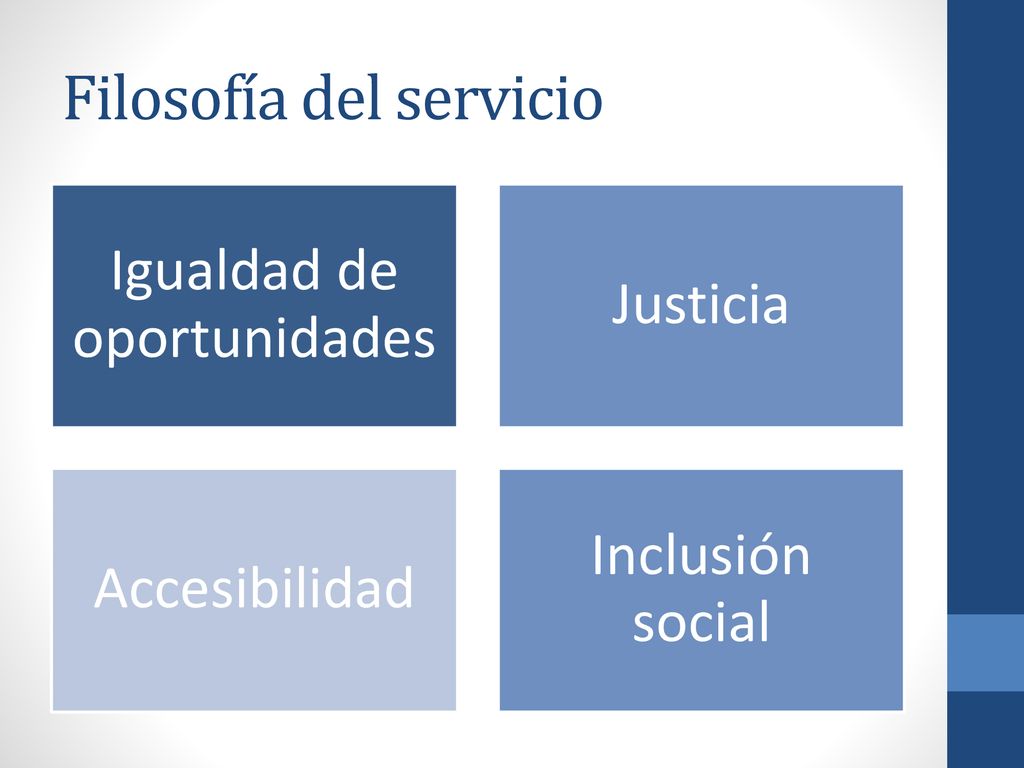 Filosofía del servicio

Igualdad de oportunidades

Justicia

Accesibilidad

Inclusión social